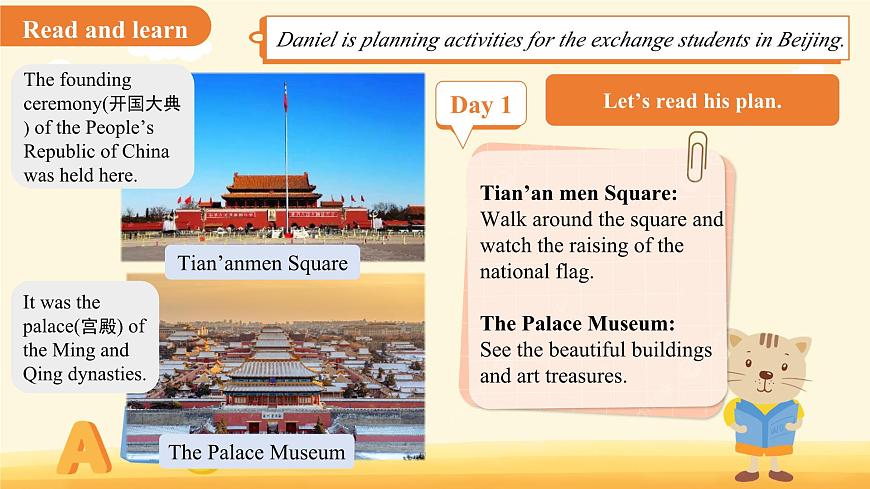 Read and learn

Daniel is planning activities for the exchange students in Beijing.

The founding ceremony(开国大典) of the People's Republic of China was held here.

Tian'anmen Square

It was the palace(宫殿) of the Ming and Qing dynasties.

The Palace Museum

A

Day 1

Let's read his plan.

Tian'an men Square:
Walk around the square and watch the raising of the national flag.

The Palace Museum:
See the beautiful buildings and art treasures.